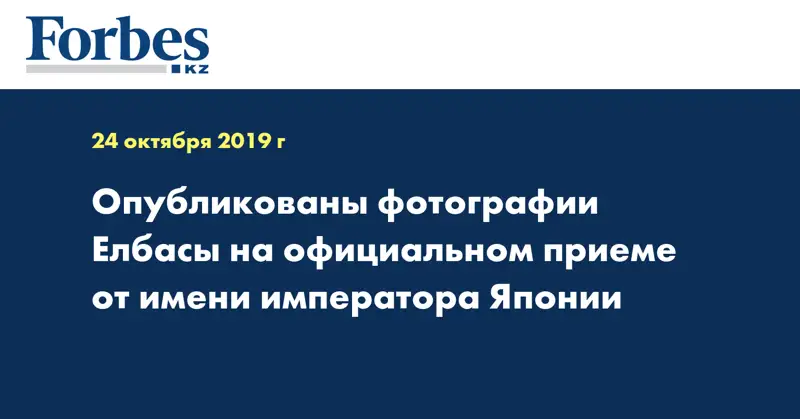 Forbes
KZ

24 октября 2019 г

Опубликованы фотографии Елбасы на официальном приеме от имени императора Японии